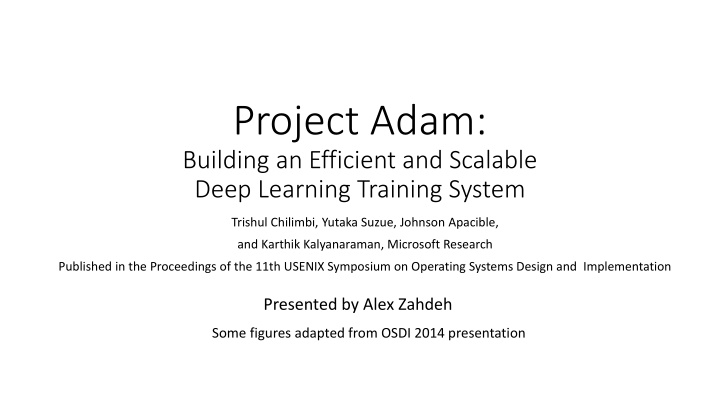 Project Adam:
Building an Efficient and Scalable Deep Learning Training System

Trishul Chilimbi, Yutaka Suzue, Johnson Apacible, and Karthik Kalyanaraman, Microsoft Research

Published in the Proceedings of the 11th USENIX Symposium on Operating Systems Design and Implementation

Presented by Alex Zahdeh

Some figures adapted from OSDI 2014 presentation